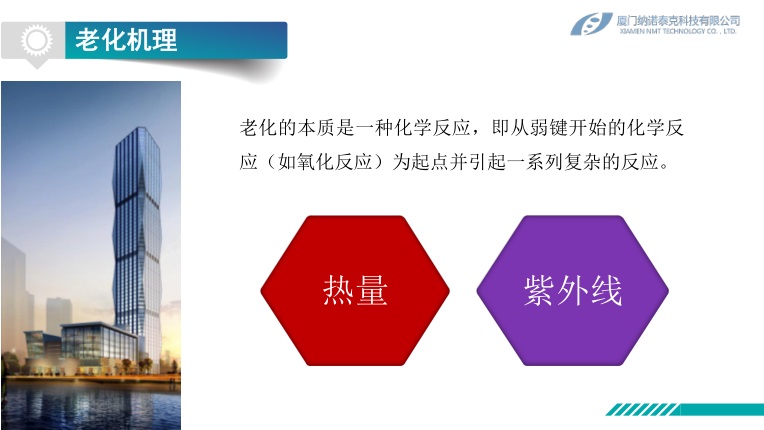 老化机理

厦门纳诺泰克科技有限公司
XIAMEN NMT TECHNOLOGY CO., LTD.

老化的本质是一种化学反应，即从弱键开始的化学反应（如氧化反应）为起点并引起一系列复杂的反应。

热量

紫外线